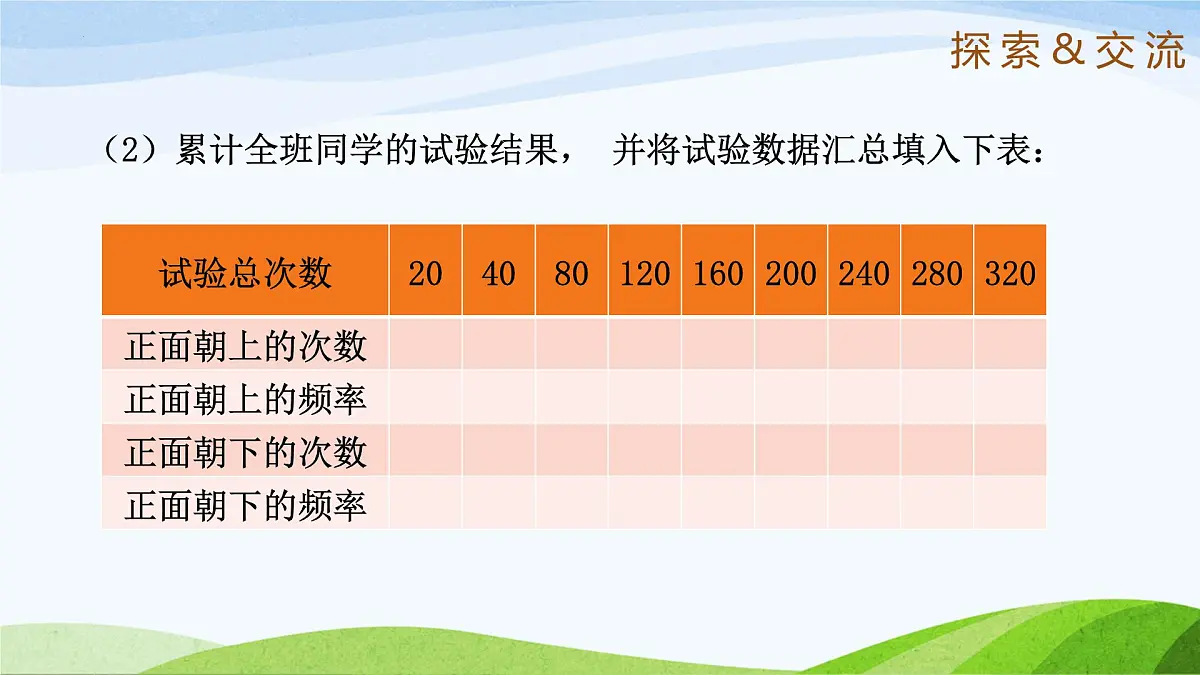 探索＆交流

（2）累计全班同学的试验结果， 并将试验数据汇总填入下表：

| 试验总次数 | 20 | 40 | 80 | 120 | 160 | 200 | 240 | 280 | 320 |
|---|---|---|---|---|---|---|---|---|---|
| 正面朝上的次数 | | | | | | | | | |
| 正面朝上的频率 | | | | | | | | | |
| 正面朝下的次数 | | | | | | | | | |
| 正面朝下的频率 | | | | | | | | | |